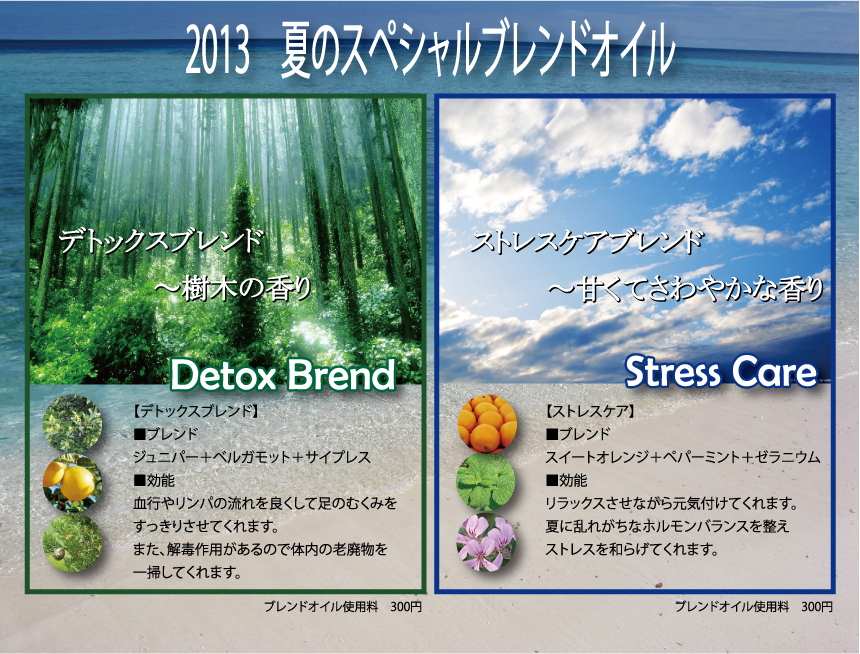 2013　夏のスペシャルブレンドオイル

デトックスブレンド
～樹木の香り

Detox Brend

【デトックスブレンド】
■ブレンド
ジュニパー＋ベルガモット＋サイプレス
■効能
血行やリンパの流れを良くして足のむくみをすっきりさせてくれます。
また、解毒作用があるので体内の老廃物を一掃してくれます。

ブレンドオイル使用料　300円

ストレスケアブレンド
～甘くてさわやかな香り

Stress Care

【ストレスケア】
■ブレンド
スイートオレンジ＋ペパーミント＋ゼラニウム
■効能
リラックスさせながら元気付けてくれます。
夏に乱れがちなホルモンバランスを整えストレスを和らげてくれます。

ブレンドオイル使用料　300円